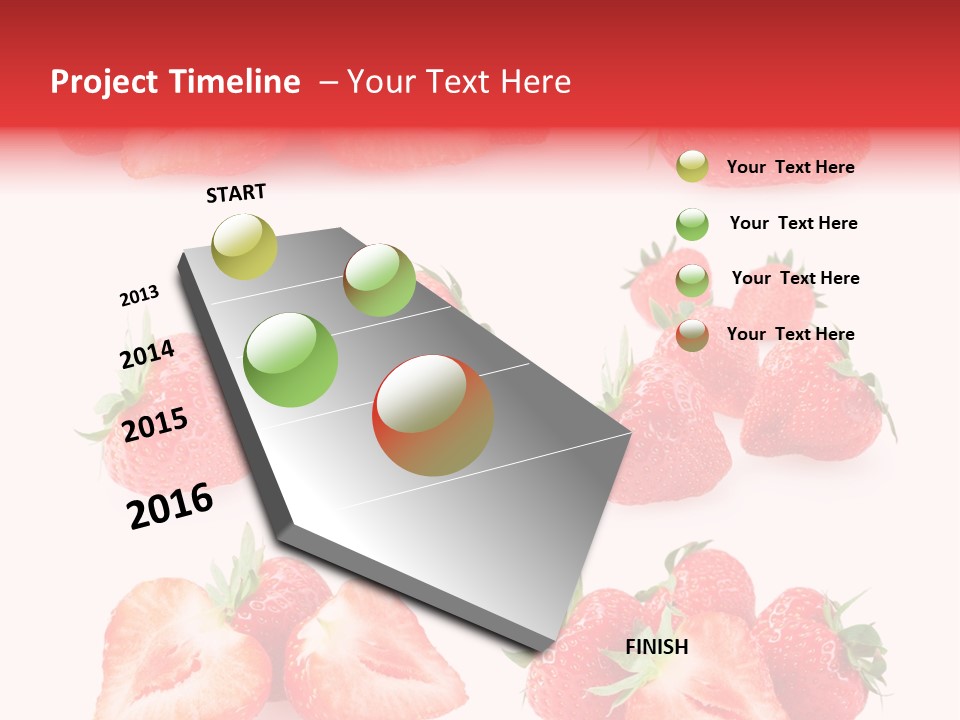 Project Timeline – Your Text Here

START

2013

2014

2015

2016

FINISH

Your Text Here

Your Text Here

Your Text Here

Your Text Here